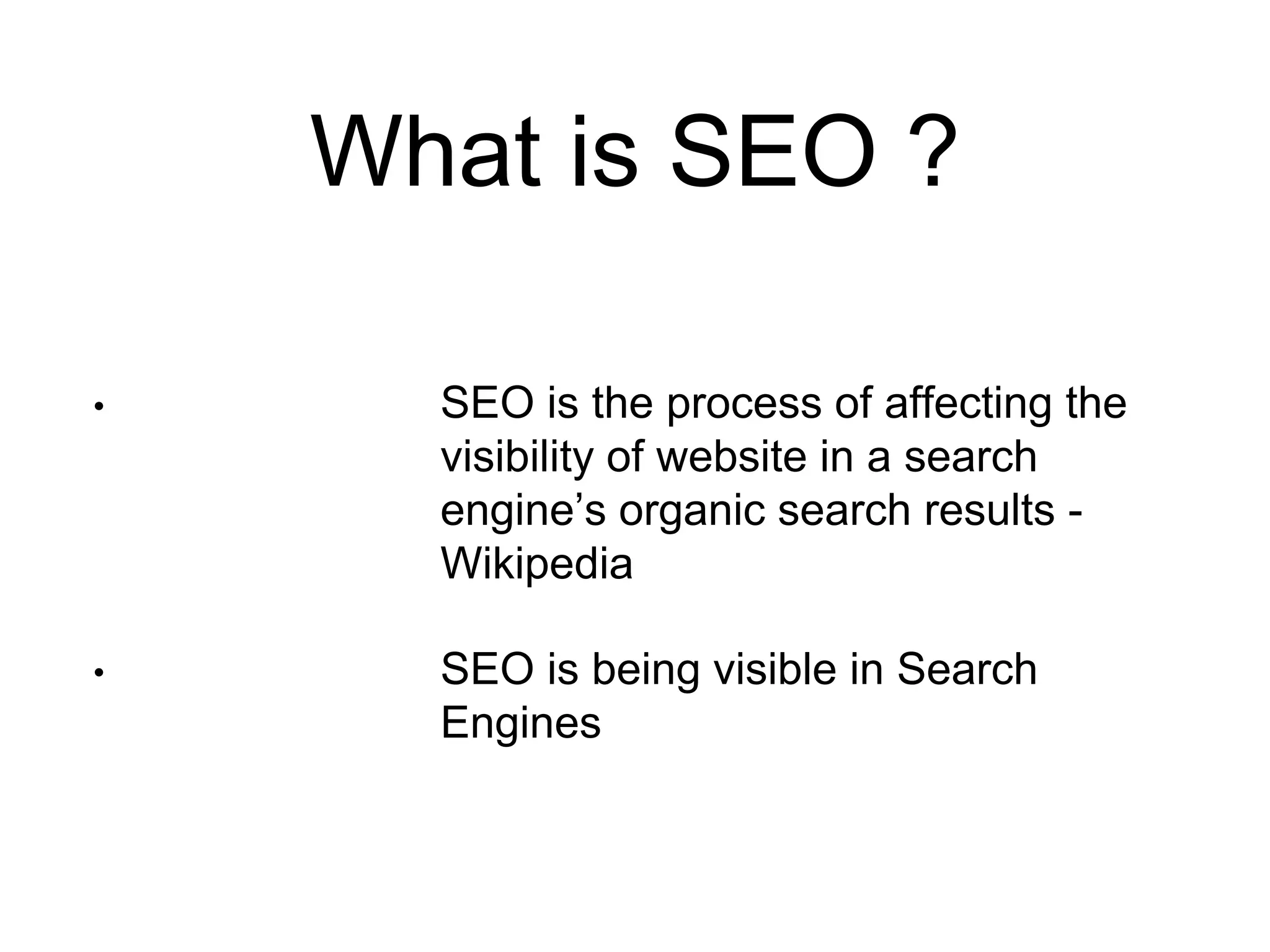 What is SEO ?

• SEO is the process of affecting the visibility of website in a search engine’s organic search results - Wikipedia

• SEO is being visible in Search Engines